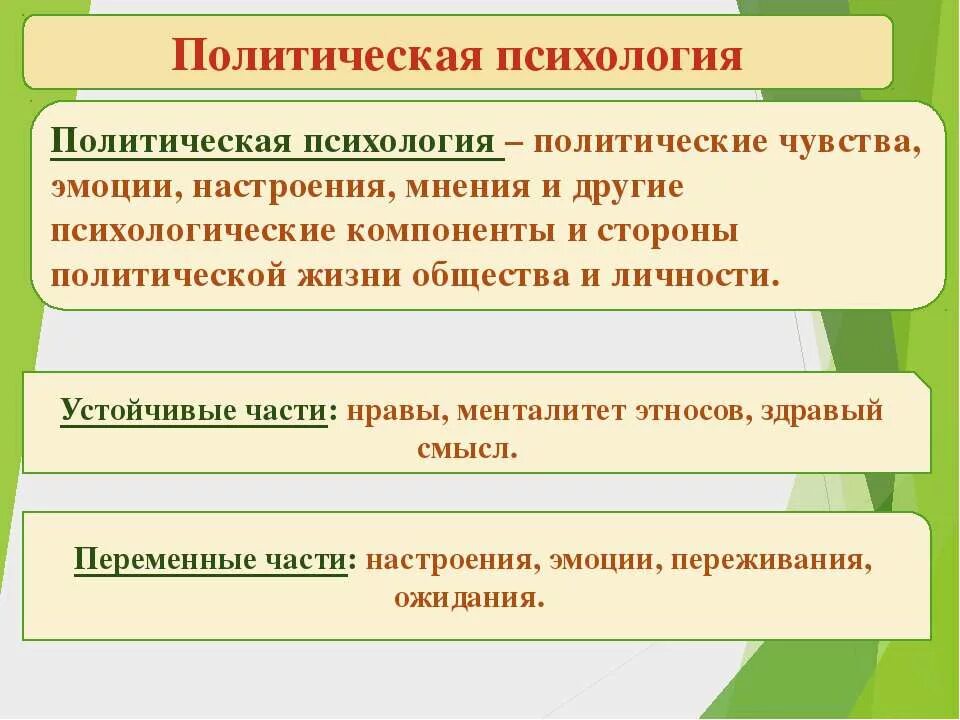 Политическая психология

Политическая психология – политические чувства, эмоции, настроения, мнения и другие психологические компоненты и стороны политической жизни общества и личности.

Устойчивые части: нравы, менталитет этносов, здравый смысл.

Переменные части: настроения, эмоции, переживания, ожидания.